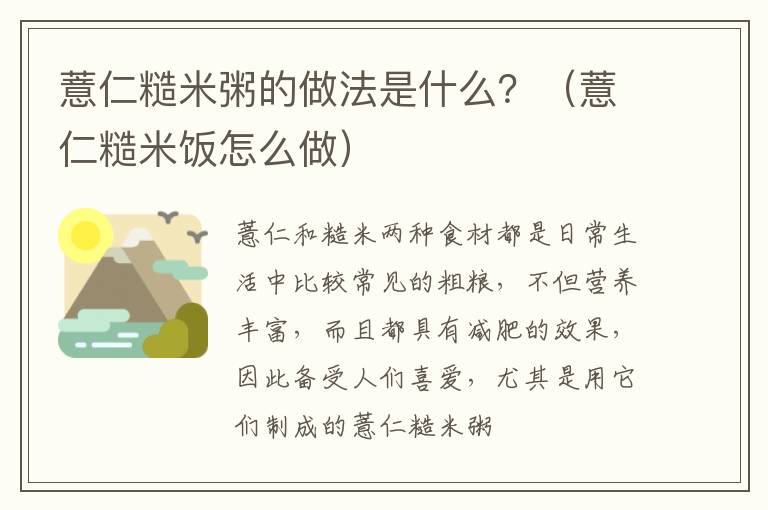 薏仁糙米粥的做法是什么？（薏仁糙米饭怎么做）

薏仁和糙米两种食材都是日常生活中比较常见的粗粮，不但营养丰富，而且都具有减肥的效果，因此备受人们喜爱，尤其是用它们制成的薏仁糙米粥